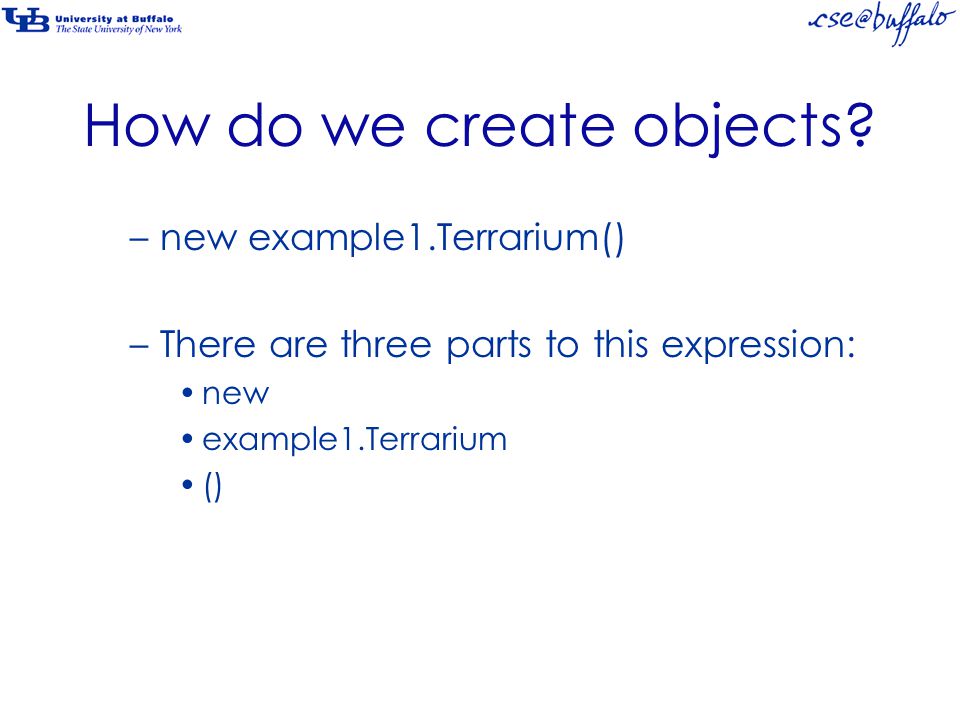 UB University at Buffalo
The State University of New York

cse@buffalo

How do we create objects?

– new example1.Terrarium()

– There are three parts to this expression:
• new
• example1.Terrarium
• ()